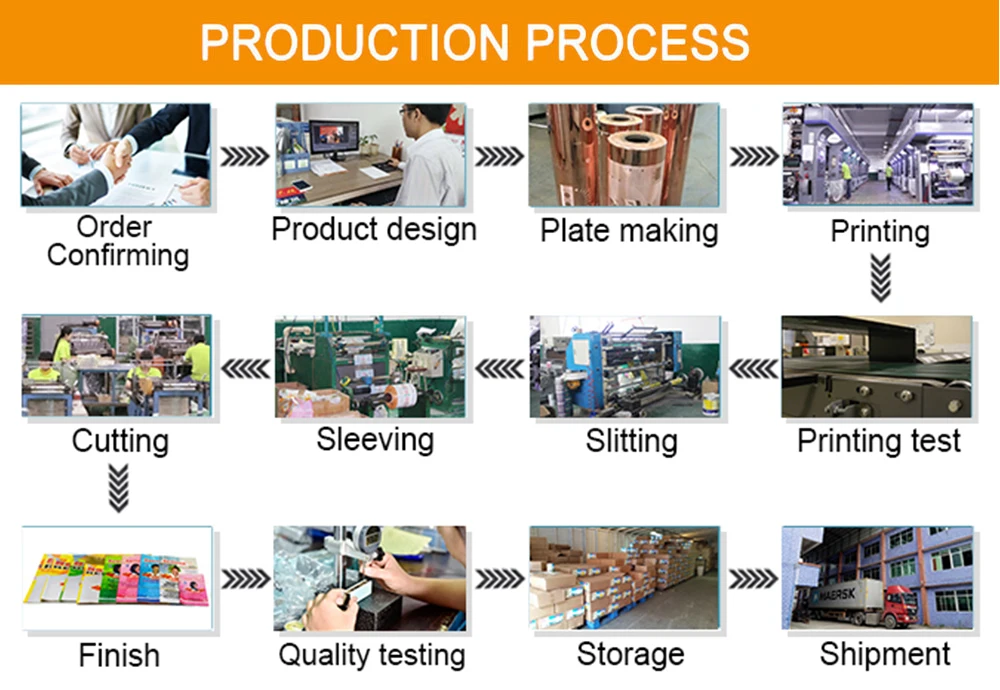 PRODUCTION PROCESS

Order Confirming

Product design

Plate making

Printing

Printing test

Slitting

Sleeving

Cutting

Finish

Quality testing

Storage

MAERSK

Shipment